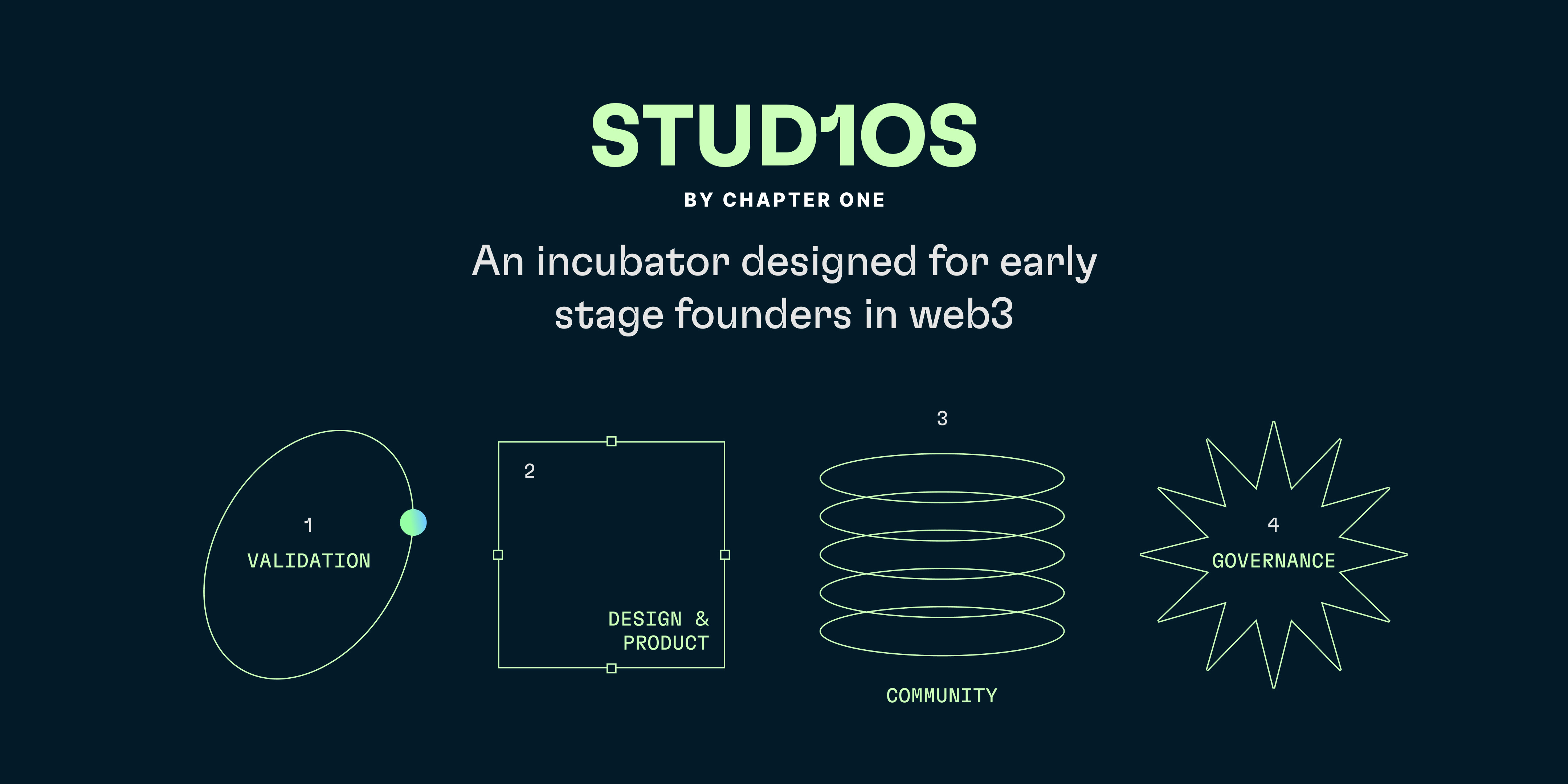 STUD1OS

BY CHAPTER ONE

An incubator designed for early stage founders in web3

1
VALIDATION

2
DESIGN & PRODUCT

3
COMMUNITY

4
GOVERNANCE